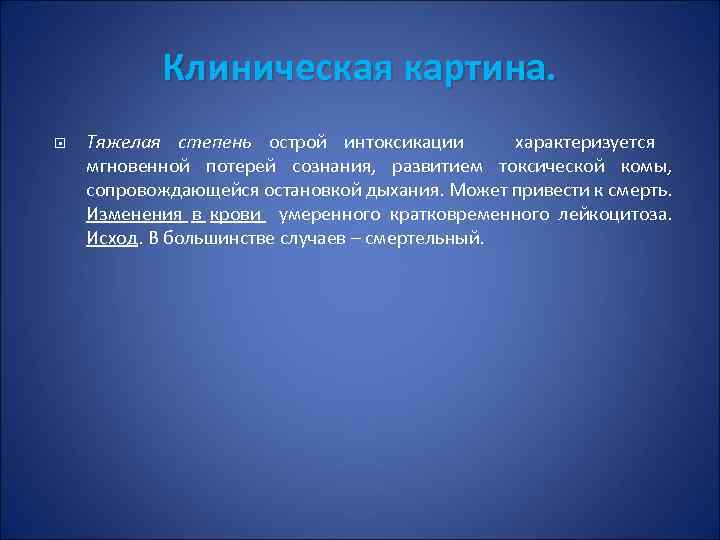 Клиническая картина.

Тяжелая степень острой интоксикации характеризуется мгновенной потерей сознания, развитием токсической комы, сопровождающейся остановкой дыхания. Может привести к смерть. Изменения в крови умеренного кратковременного лейкоцитоза. Исход. В большинстве случаев – смертельный.